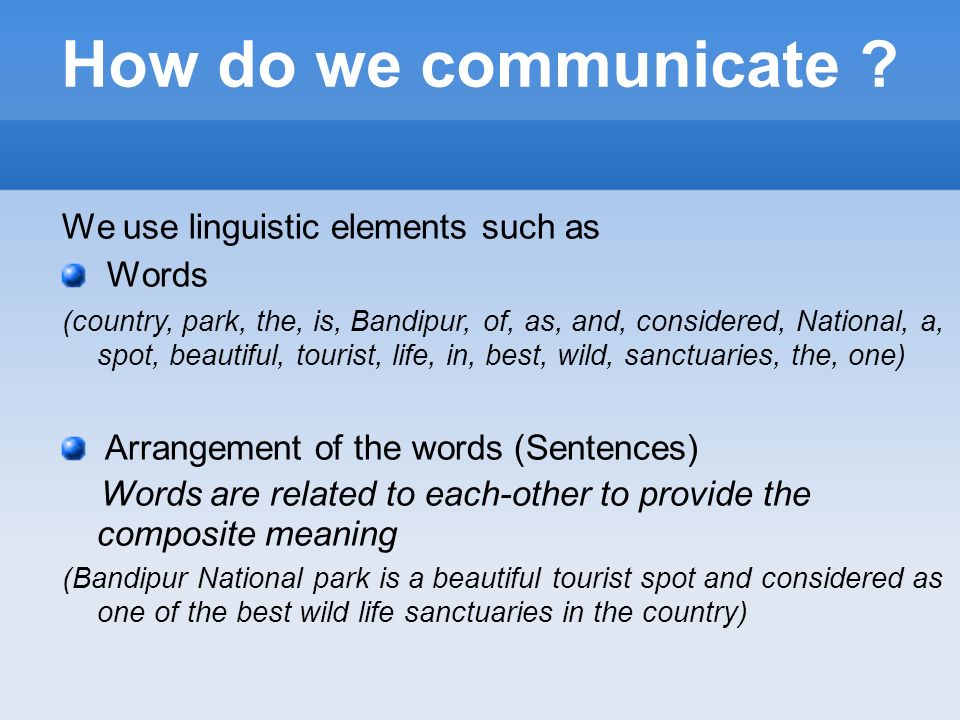 How do we communicate ?

We use linguistic elements such as

Words

(country, park, the, is, Bandipur, of, as, and, considered, National, a, spot, beautiful, tourist, life, in, best, wild, sanctuaries, the, one)

Arrangement of the words (Sentences)

Words are related to each-other to provide the composite meaning

(Bandipur National park is a beautiful tourist spot and considered as one of the best wild life sanctuaries in the country)